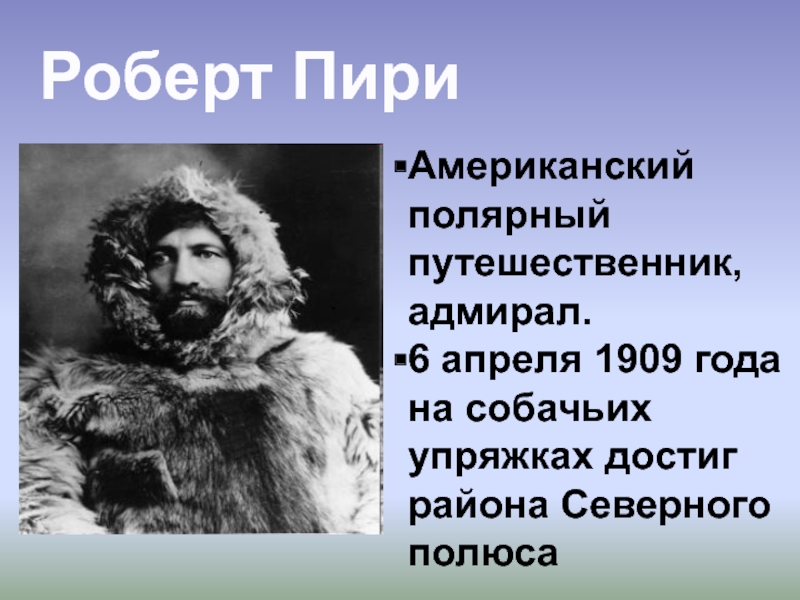 Роберт Пири

▪Американский полярный путешественник, адмирал.

▪6 апреля 1909 года на собачьих упряжках достиг района Северного полюса